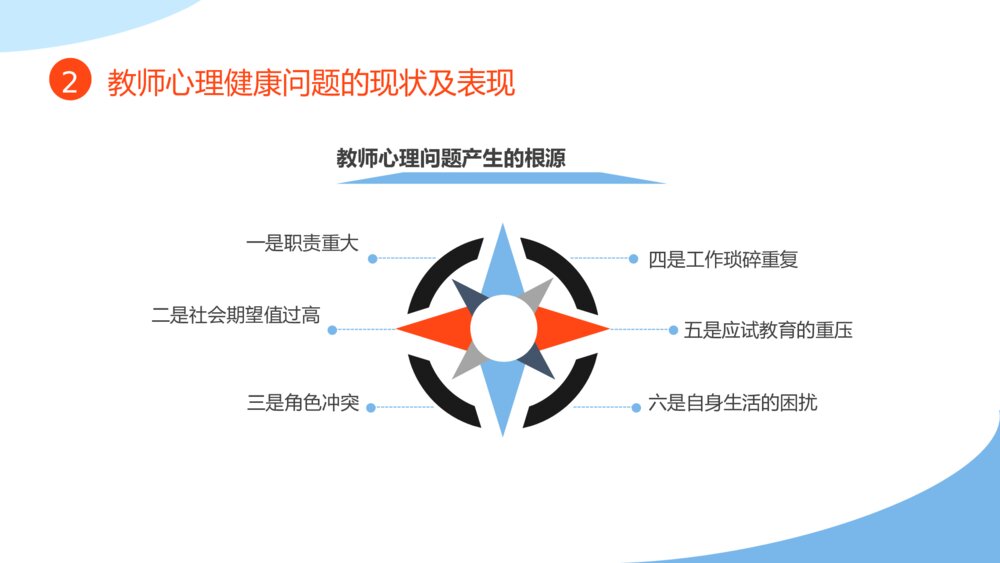 2 教师心理健康问题的现状及表现

教师心理问题产生的根源

一是职责重大

二是社会期望值过高

三是角色冲突

四是工作琐碎重复

五是应试教育的重压

六是自身生活的困扰